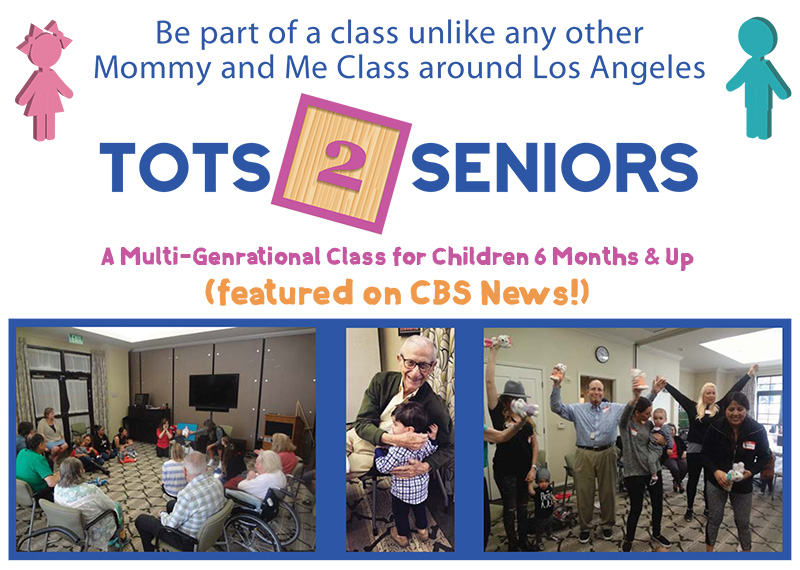 Be part of a class unlike any other Mommy and Me Class around Los Angeles

TOTS 2 SENIORS

A Multi-Genrational Class for Children 6 Months & Up
(featured on CBS News!)